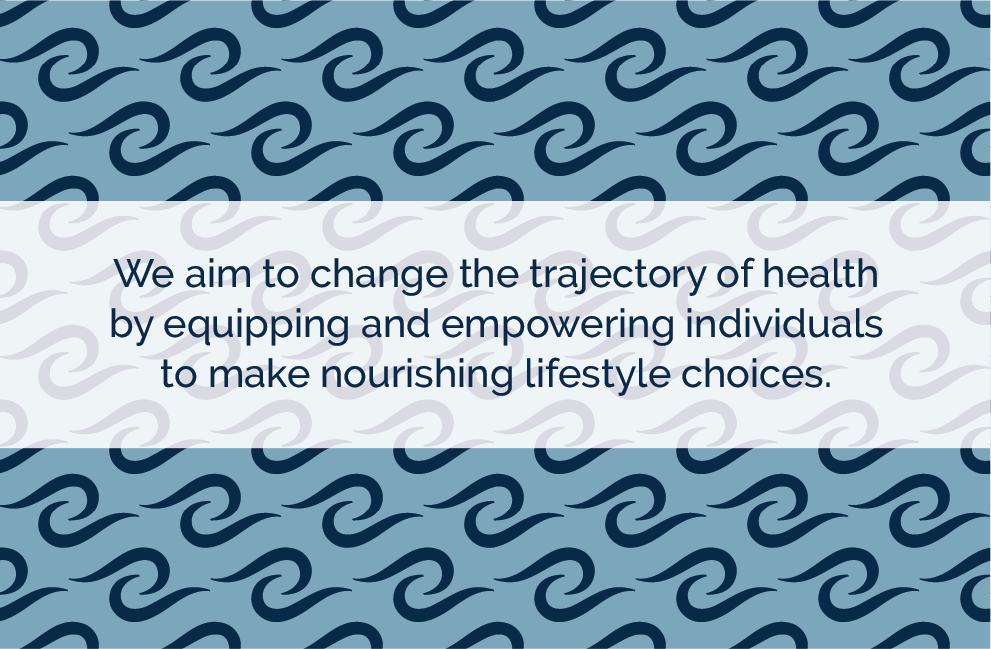 We aim to change the trajectory of health by equipping and empowering individuals to make nourishing lifestyle choices.